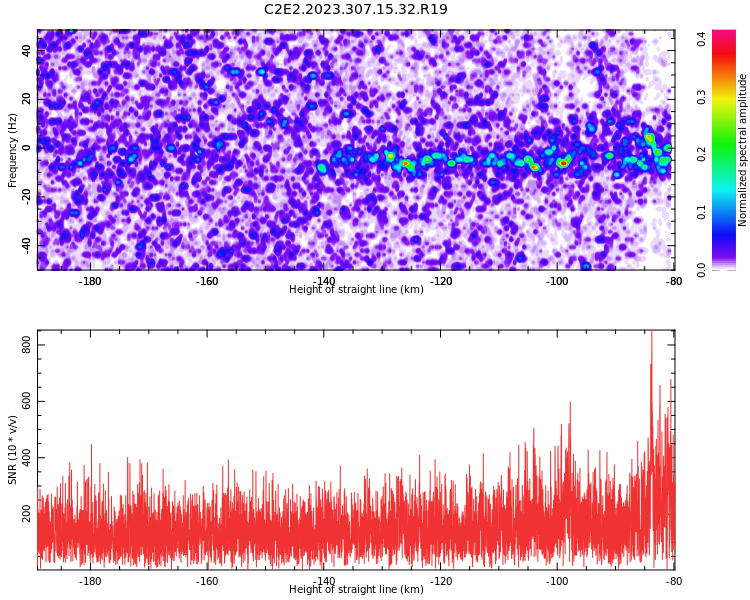 C2E2.2023.307.15.32.R19

Frequency (Hz)
40
20
0
-20
-40
-180
-160
-140
-120
-100
-80
Height of straight line (km)

Normalized spectral amplitude
0.0
0.1
0.2
0.3
0.4

SNR (10 * v/v)
800
600
400
200
-180
-160
-140
-120
-100
-80
Height of straight line (km)